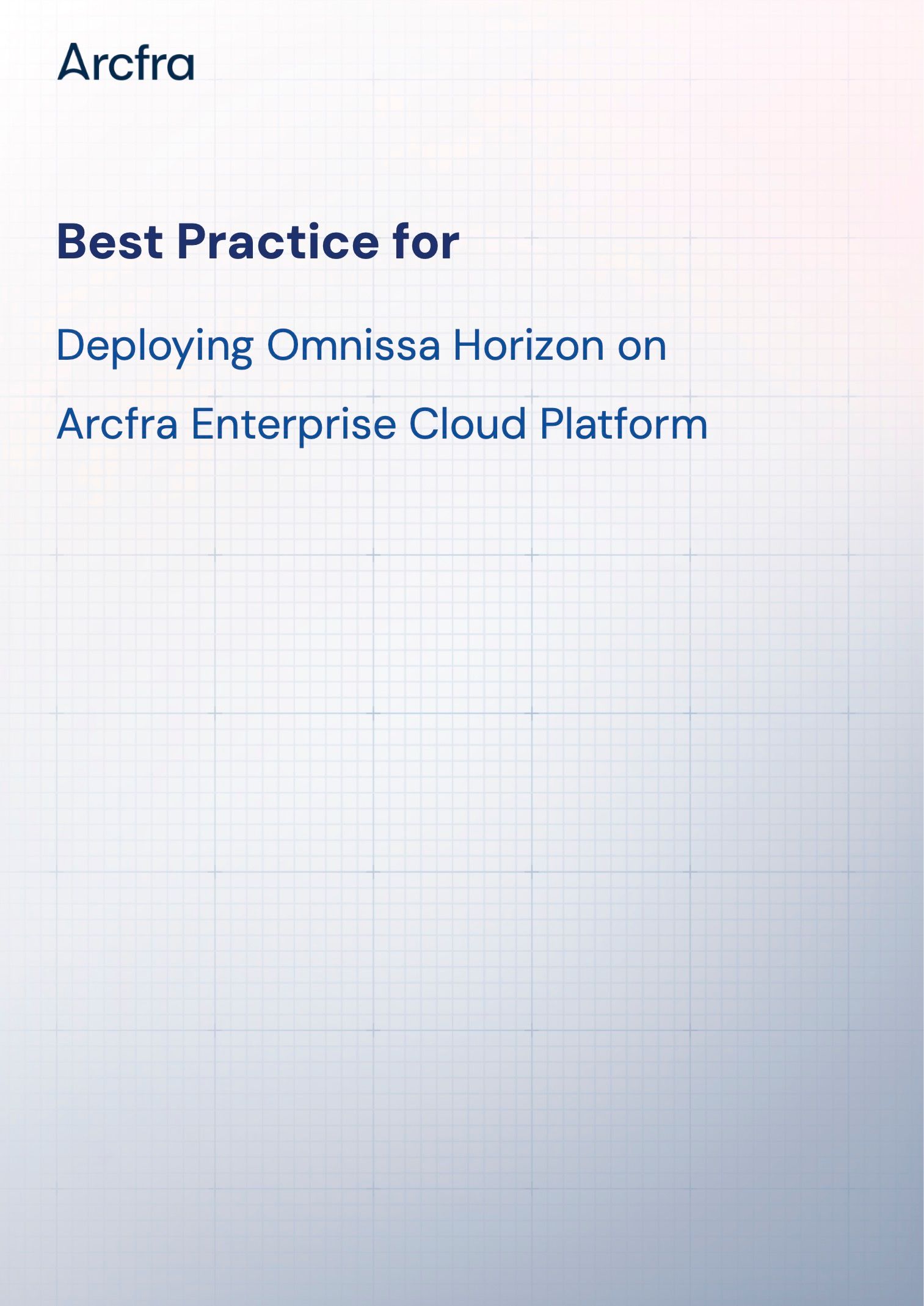 Arcfra

Best Practice for

Deploying Omnissa Horizon on

Arcfra Enterprise Cloud Platform